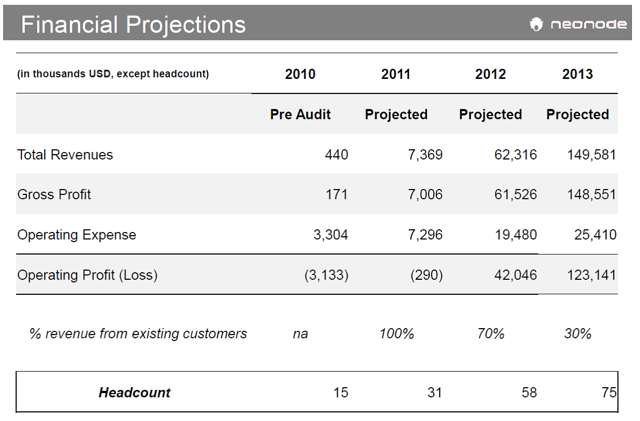 Financial Projections

neonode

| (in thousands USD, except headcount) | 2010 | 2011 | 2012 | 2013 |
|---|---|---|---|---|
| | Pre Audit | Projected | Projected | Projected |
| Total Revenues | 440 | 7,369 | 62,316 | 149,581 |
| Gross Profit | 171 | 7,006 | 61,526 | 148,551 |
| Operating Expense | 3,304 | 7,296 | 19,480 | 25,410 |
| Operating Profit (Loss) | (3,133) | (290) | 42,046 | 123,141 |
| % revenue from existing customers | na | 100% | 70% | 30% |
| Headcount | 15 | 31 | 58 | 75 |